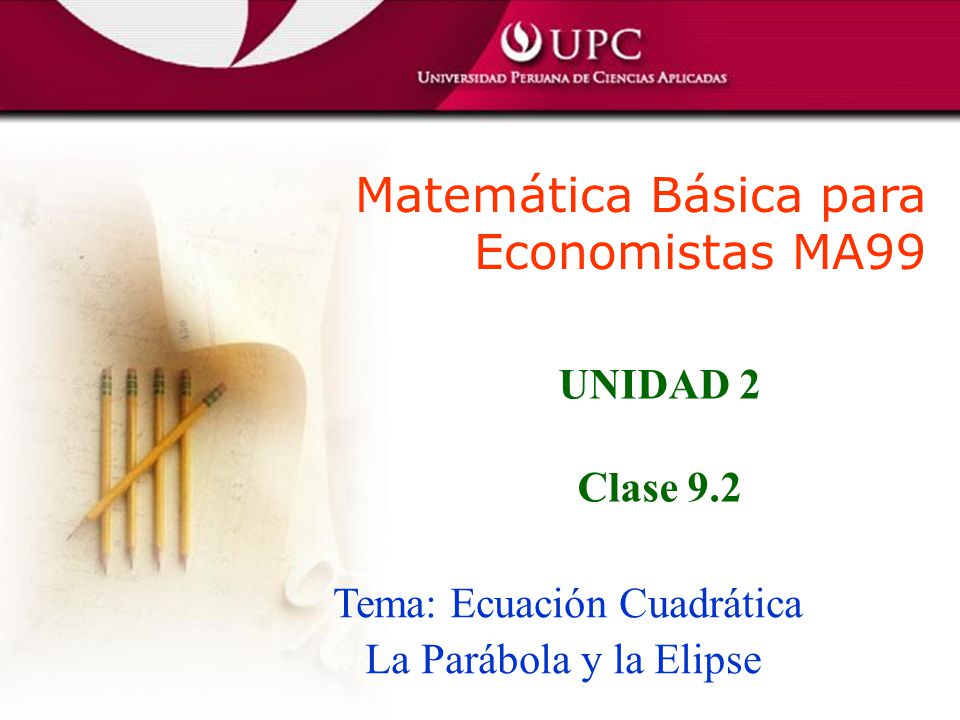 UPC
UNIVERSIDAD PERUANA DE CIENCIAS APLICADAS

Matemática Básica para Economistas MA99

UNIDAD 2

Clase 9.2

Tema: Ecuación Cuadrática
La Parábola y la Elipse